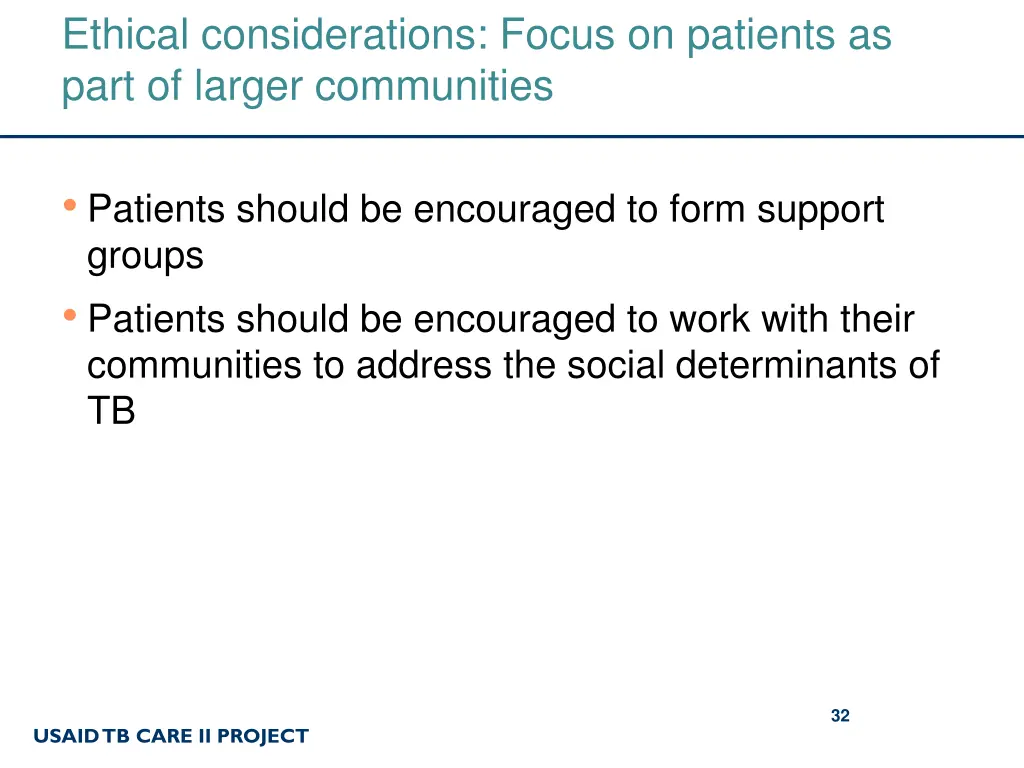 Ethical considerations: Focus on patients as part of larger communities

• Patients should be encouraged to form support groups

• Patients should be encouraged to work with their communities to address the social determinants of TB

32

USAID TB CARE II PROJECT